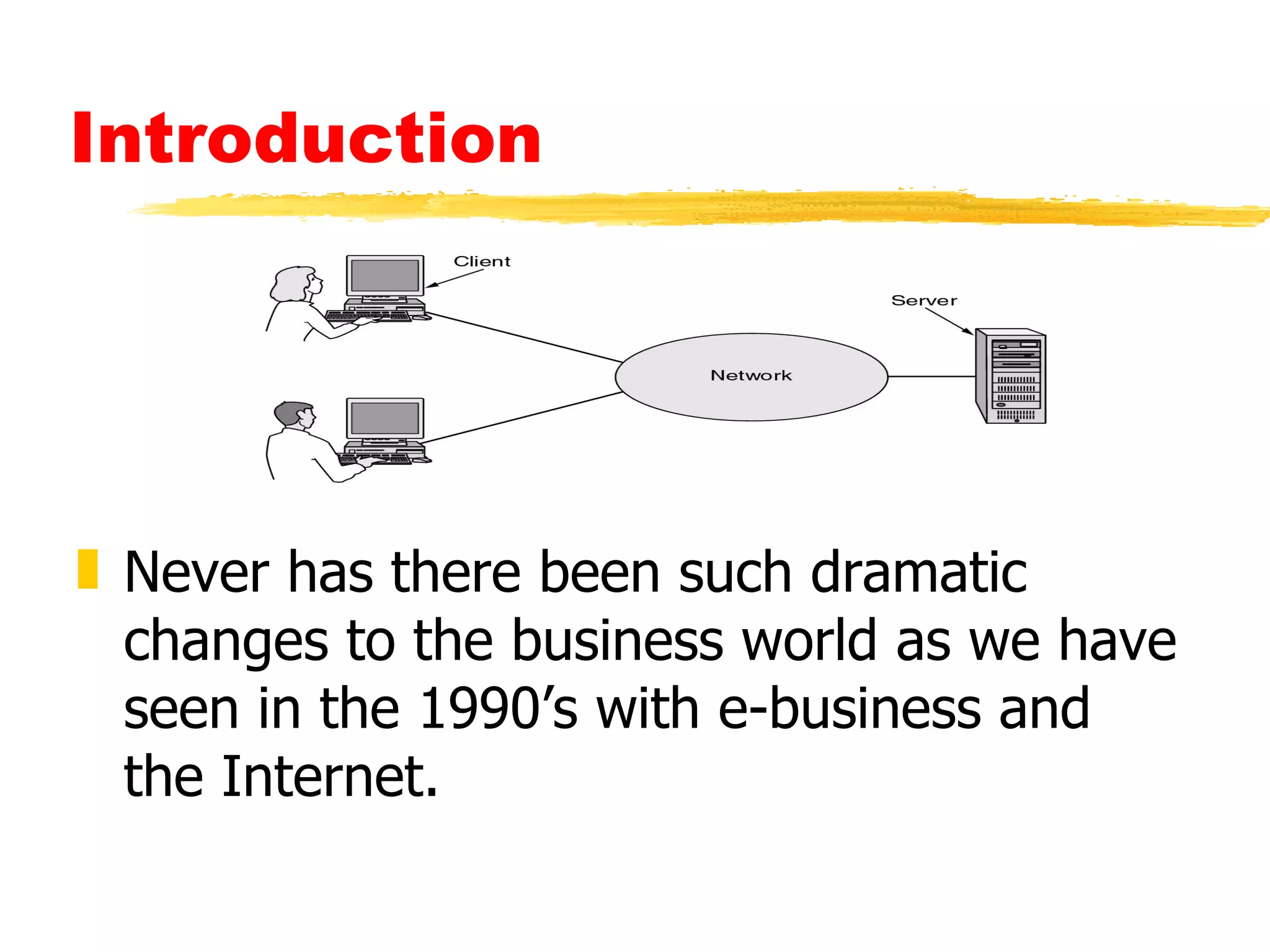 Introduction

Client

Server

Network

Never has there been such dramatic changes to the business world as we have seen in the 1990’s with e-business and the Internet.